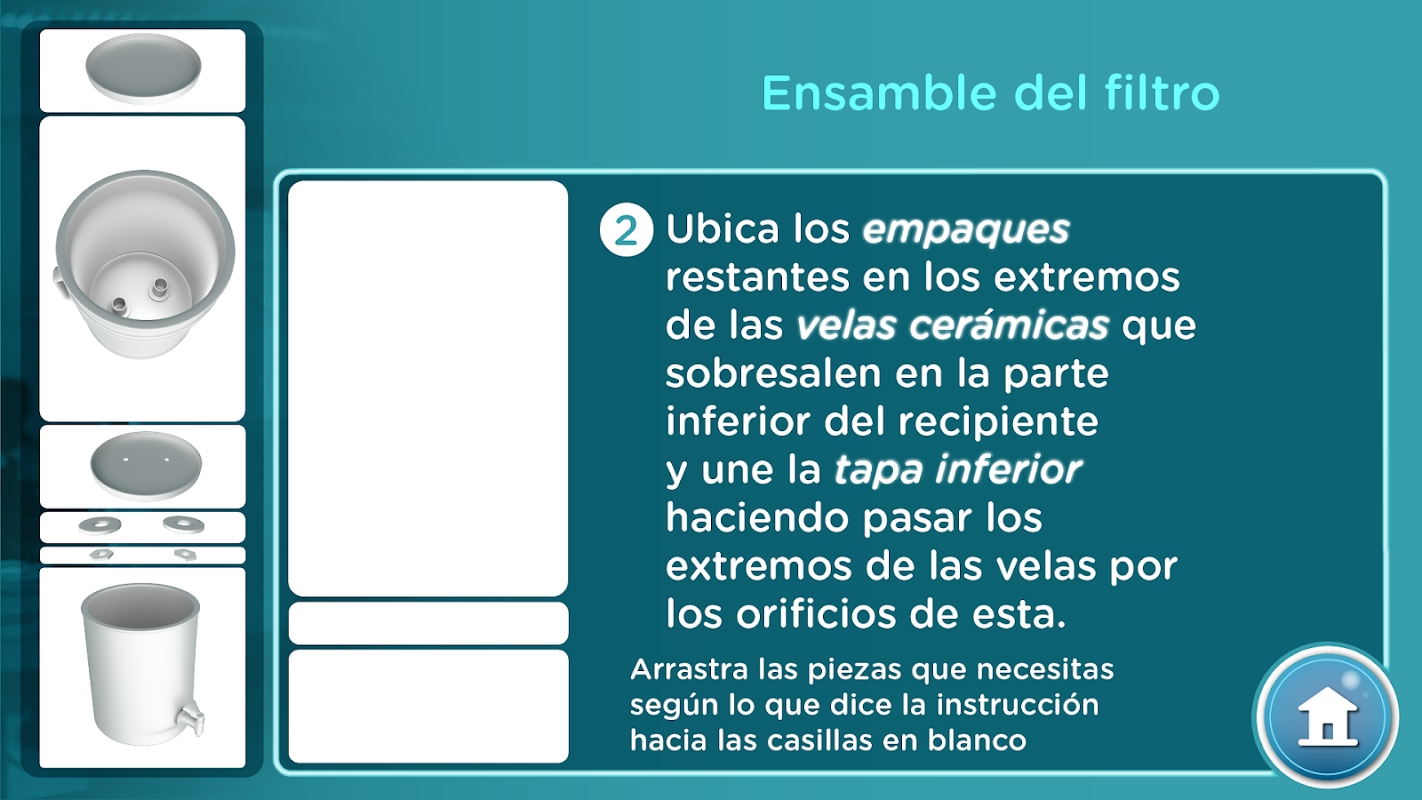 Ensamble del filtro

2 Ubica los empaques restantes en los extremos de las velas cerámicas que sobresalen en la parte inferior del recipiente y une la tapa inferior haciendo pasar los extremos de las velas por los orificios de esta.

Arrastra las piezas que necesitas según lo que dice la instrucción hacia las casillas en blanco